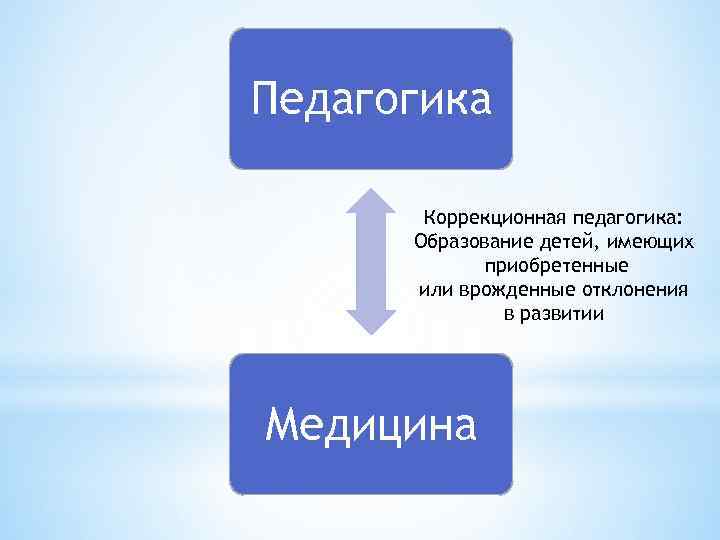 Педагогика

Коррекционная педагогика:
Образование детей, имеющих приобретенные или врожденные отклонения в развитии

Медицина